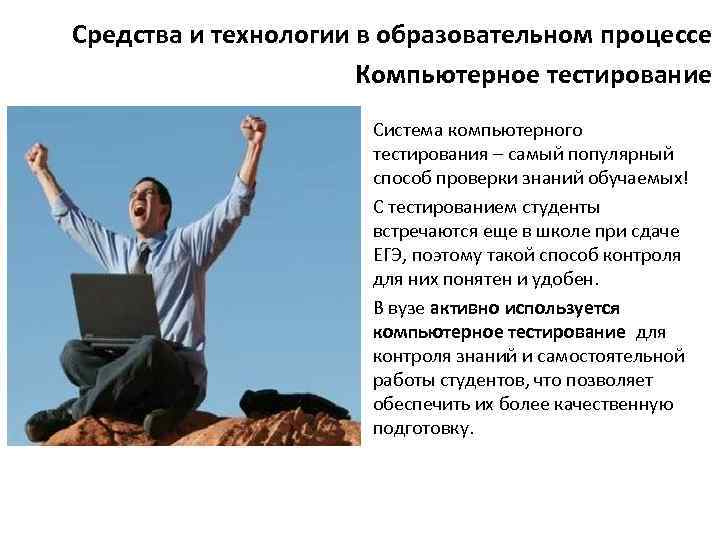 Средства и технологии в образовательном процессе

Компьютерное тестирование

Система компьютерного тестирования – самый популярный способ проверки знаний обучаемых!

С тестированием студенты встречаются еще в школе при сдаче ЕГЭ, поэтому такой способ контроля для них понятен и удобен.

В вузе активно используется компьютерное тестирование для контроля знаний и самостоятельной работы студентов, что позволяет обеспечить их более качественную подготовку.